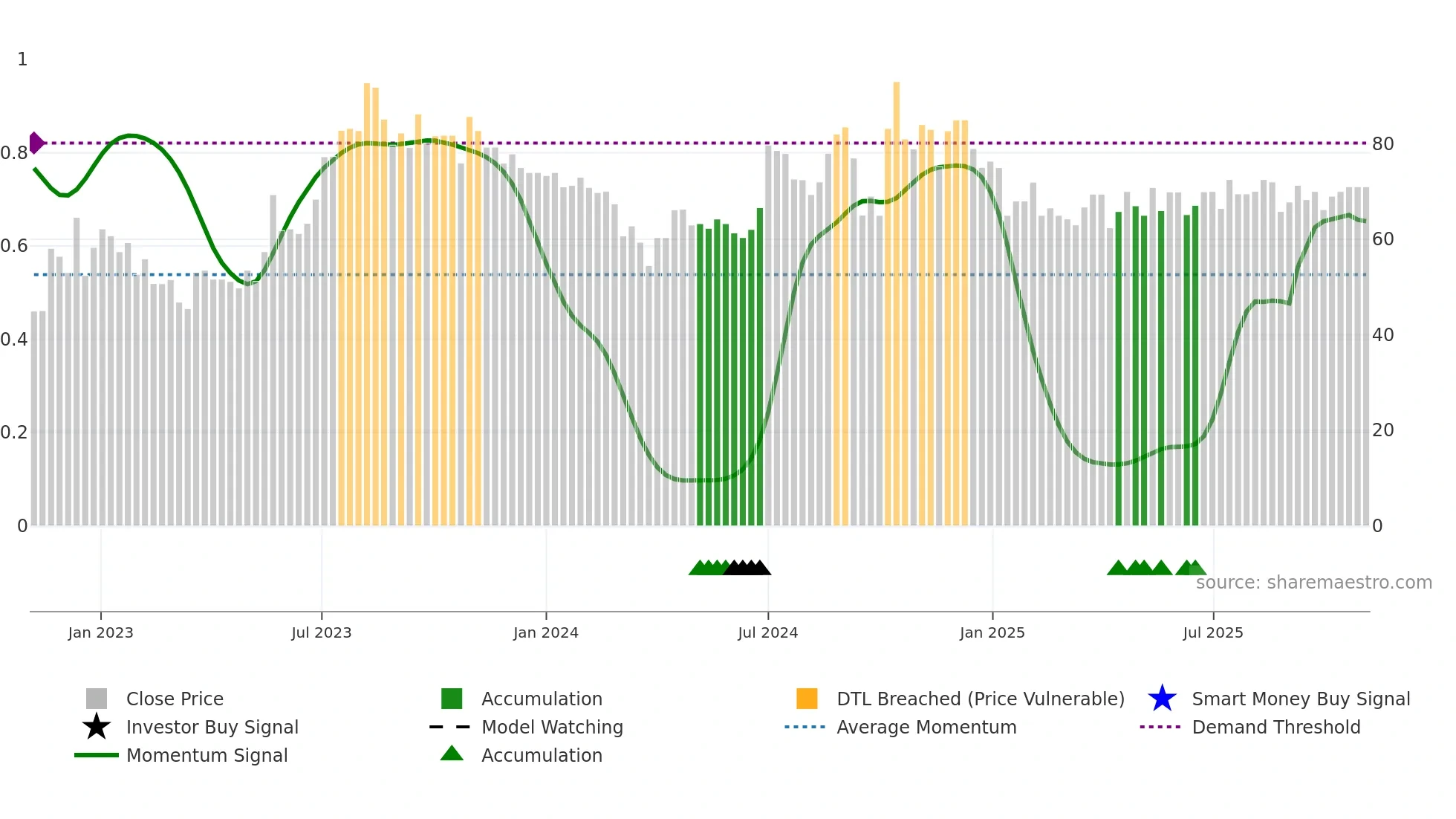 1
0.8
0.6
0.4
0.2
0

80
60
40
20
0

source: sharemaestro.com

Jan 2023
Jul 2023
Jan 2024
Jul 2024
Jan 2025
Jul 2025

Close Price
Investor Buy Signal
Momentum Signal
Accumulation
Model Watching
Accumulation
DTL Breached (Price Vulnerable)
Average Momentum
Smart Money Buy Signal
Demand Threshold